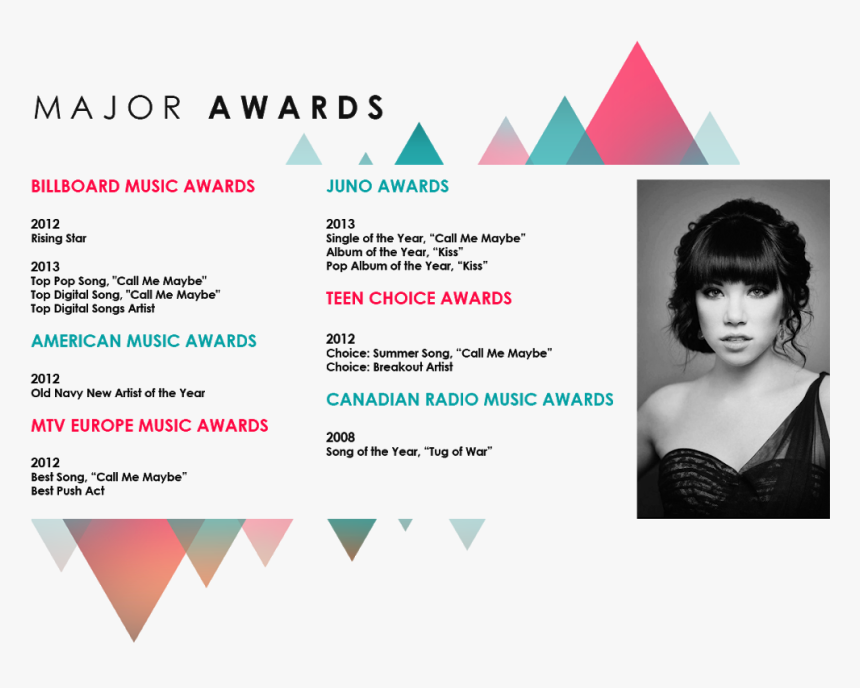 MAJOR AWARDS

BILLBOARD MUSIC AWARDS

2012
Rising Star

2013
Top Pop Song, "Call Me Maybe"
Top Digital Song, "Call Me Maybe"
Top Digital Songs Artist

AMERICAN MUSIC AWARDS

2012
Old Navy New Artist of the Year

MTV EUROPE MUSIC AWARDS

2012
Best Song, “Call Me Maybe”
Best Push Act

JUNO AWARDS

2013
Single of the Year, “Call Me Maybe”
Album of the Year, “Kiss”
Pop Album of the Year, “Kiss”

TEEN CHOICE AWARDS

2012
Choice: Summer Song, “Call Me Maybe”
Choice: Breakout Artist

CANADIAN RADIO MUSIC AWARDS

2008
Song of the Year, “Tug of War”